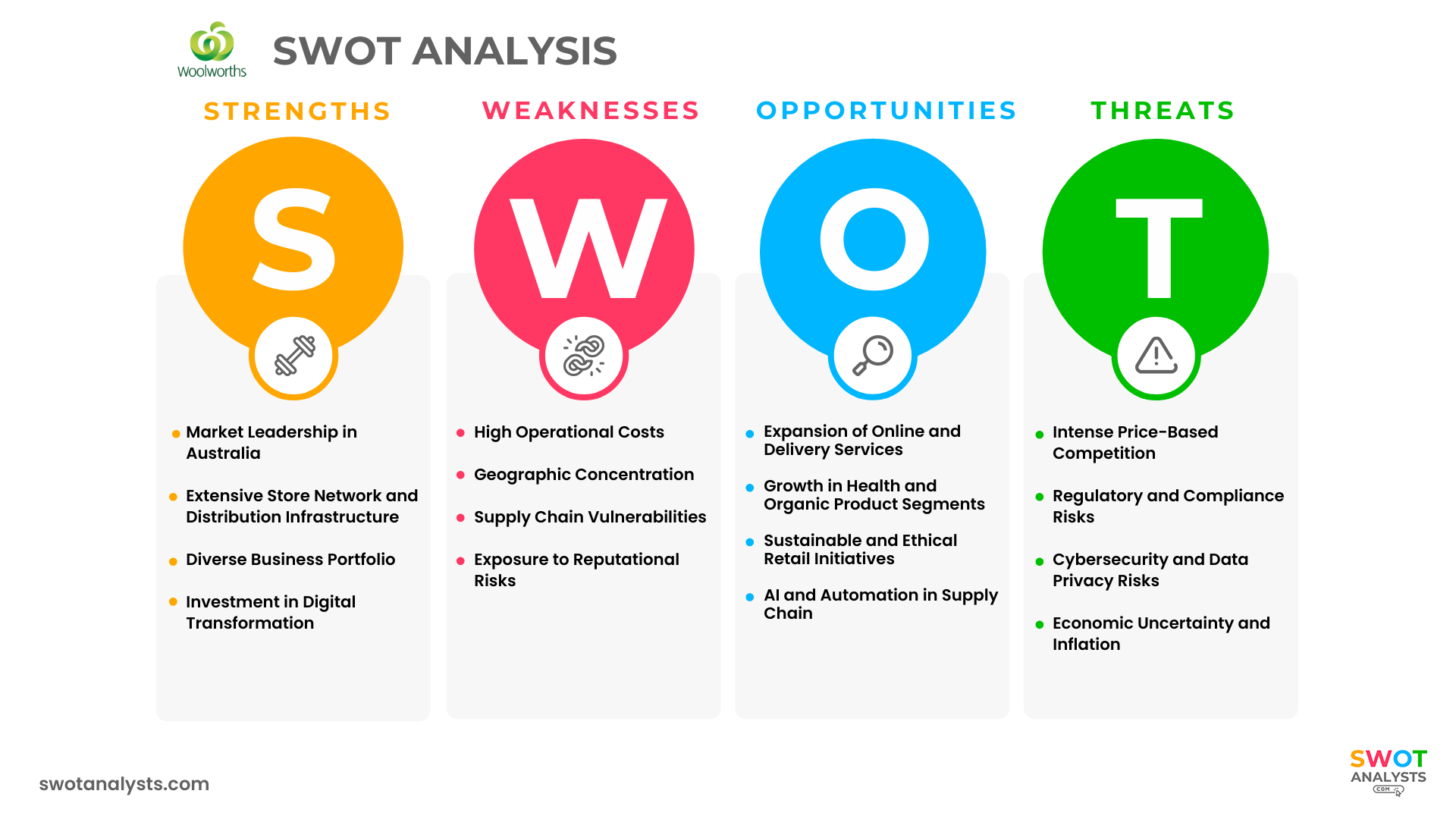 Woolworths

SWOT ANALYSIS

STRENGTHS

S

- Market Leadership in Australia
- Extensive Store Network and Distribution Infrastructure
- Diverse Business Portfolio
- Investment in Digital Transformation

WEAKNESSES

W

- High Operational Costs
- Geographic Concentration
- Supply Chain Vulnerabilities
- Exposure to Reputational Risks

OPPORTUNITIES

O

- Expansion of Online and Delivery Services
- Growth in Health and Organic Product Segments
- Sustainable and Ethical Retail Initiatives
- AI and Automation in Supply Chain

THREATS

T

- Intense Price-Based Competition
- Regulatory and Compliance Risks
- Cybersecurity and Data Privacy Risks
- Economic Uncertainty and Inflation

swotanalysts.com

SWOT ANALYSTS .COM